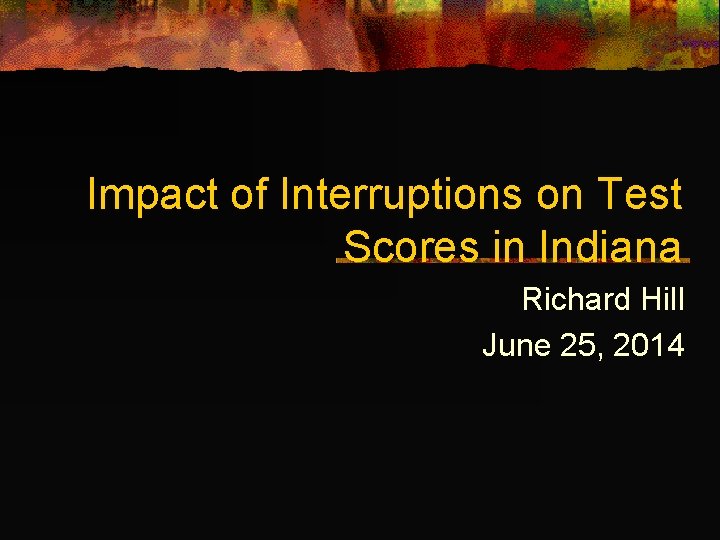 Impact of Interruptions on Test Scores in Indiana

Richard Hill
June 25, 2014